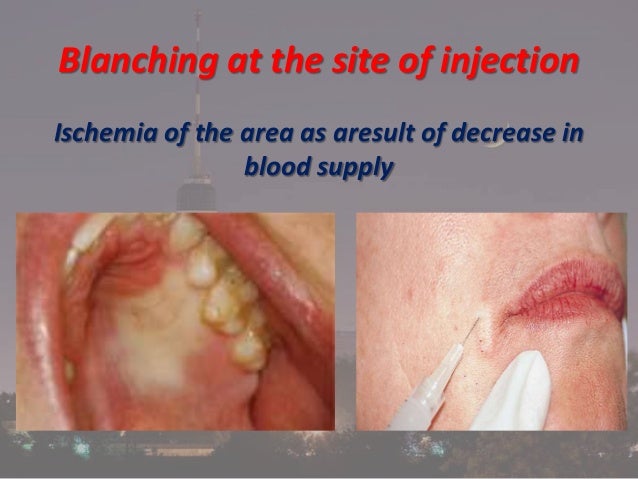 Blanching at the site of injection

Ischemia of the area as aresult of decrease in blood supply